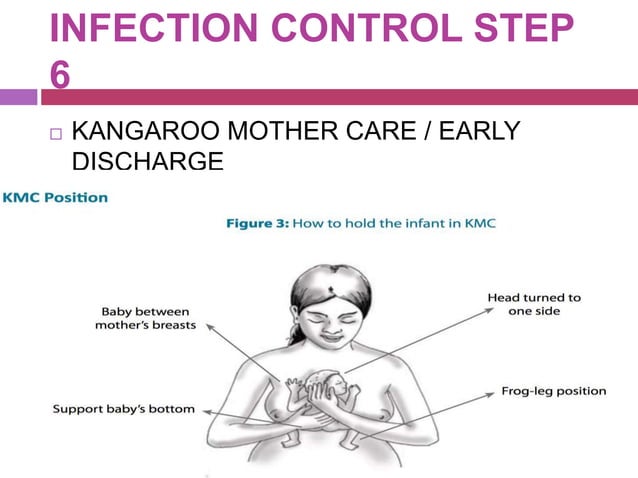 INFECTION CONTROL STEP 6

KANGAROO MOTHER CARE / EARLY DISCHARGE

KMC Position

Figure 3: How to hold the infant in KMC

Baby between mother's breasts

Head turned to one side

Support baby's bottom

Frog-leg position